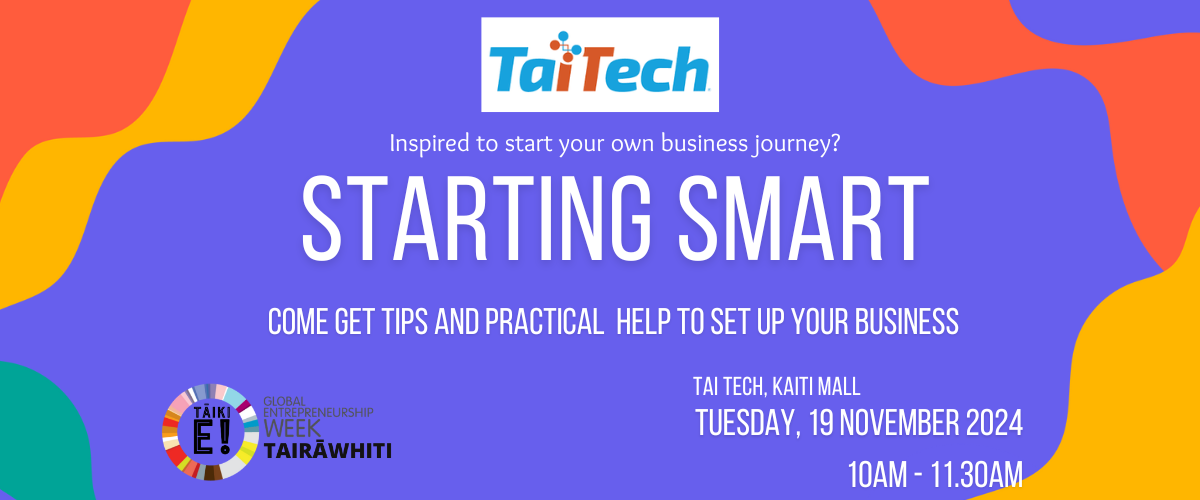 TaiTech

Inspired to start your own business journey?

STARTING SMART

COME GET TIPS AND PRACTICAL HELP TO SET UP YOUR BUSINESS

TĀIKI E! GLOBAL ENTREPRENEURSHIP WEEK TAIRĀWHITI

TAI TECH, KAITI MALL
TUESDAY, 19 NOVEMBER 2024
10AM - 11.30AM